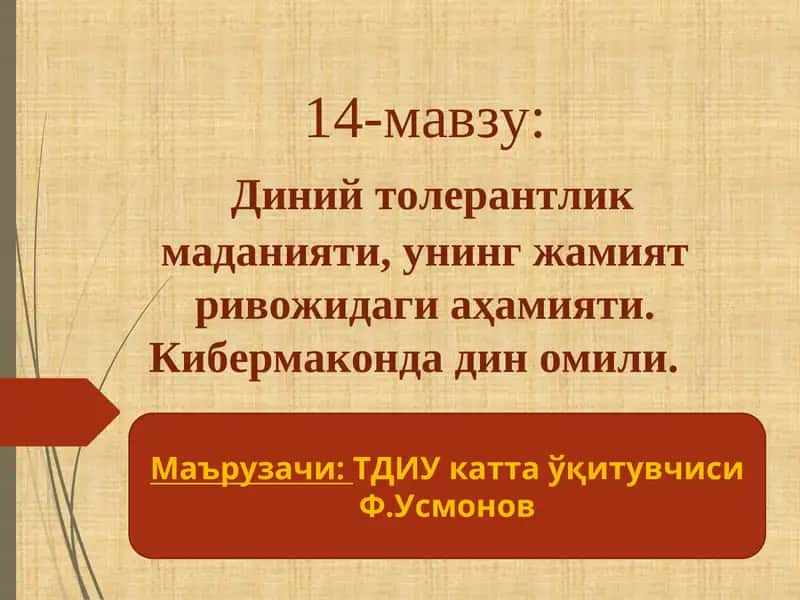 14-мавзу:

Диний толерантлик маданияти, унинг жамият ривожидаги аҳамияти. Кибермаконда дин омили.

Маърузачи: ТДИУ катта ўқитувчиси Ф.Усмонов